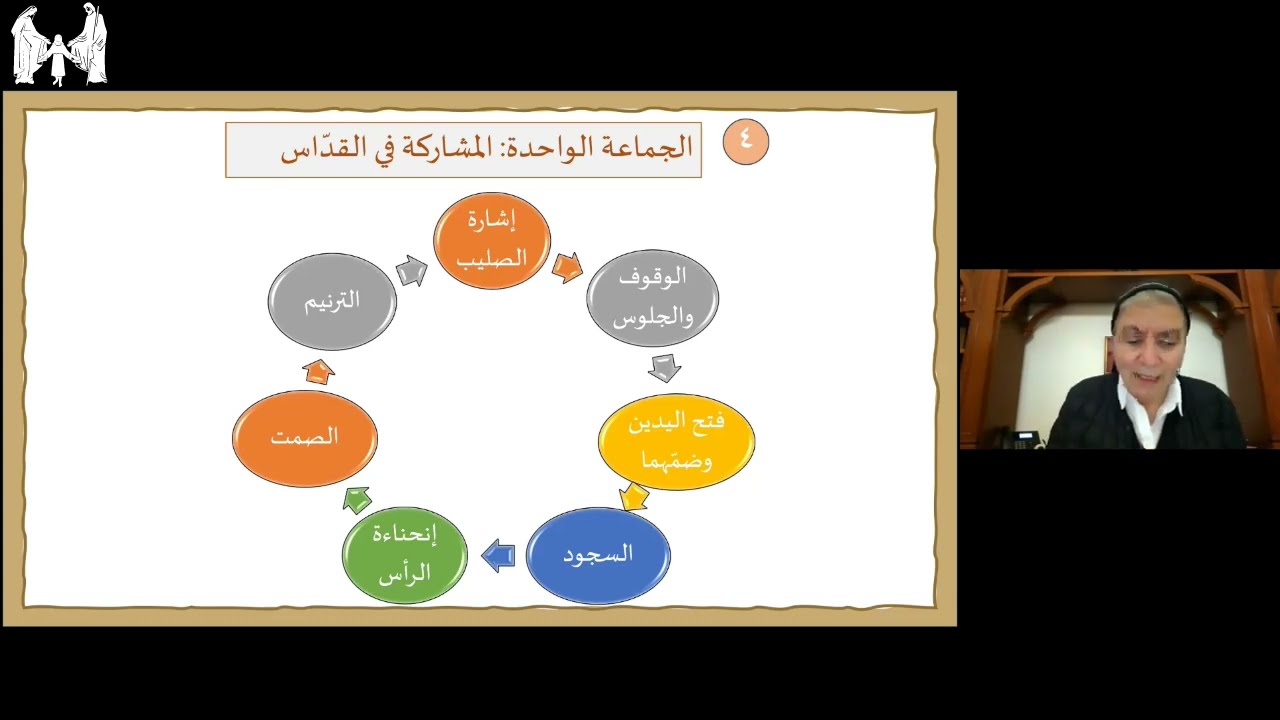 ٤

الجماعة الواحدة: المشاركة في القدّاس

إشارة الصليب

الوقوف والجلوس

فتح اليدين وضمّهما

السجود

إنحناءة الرأس

الصمت

الترنيم